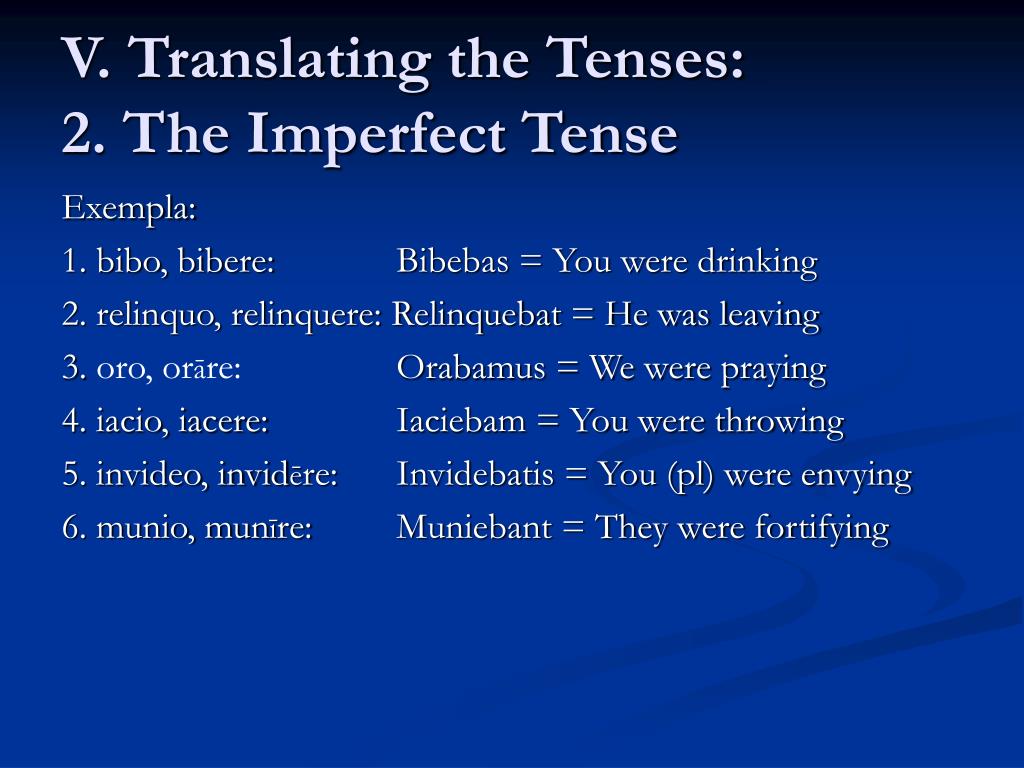 V. Translating the Tenses:
2. The Imperfect Tense

Exempla:
1. bibo, bibere: Bibebas = You were drinking
2. relinquo, relinquere: Relinquebat = He was leaving
3. oro, orāre: Orabamus = We were praying
4. iacio, iacere: Iaciebam = You were throwing
5. invideo, invidēre: Invidebatis = You (pl) were envying
6. munio, munīre: Muniebant = They were fortifying